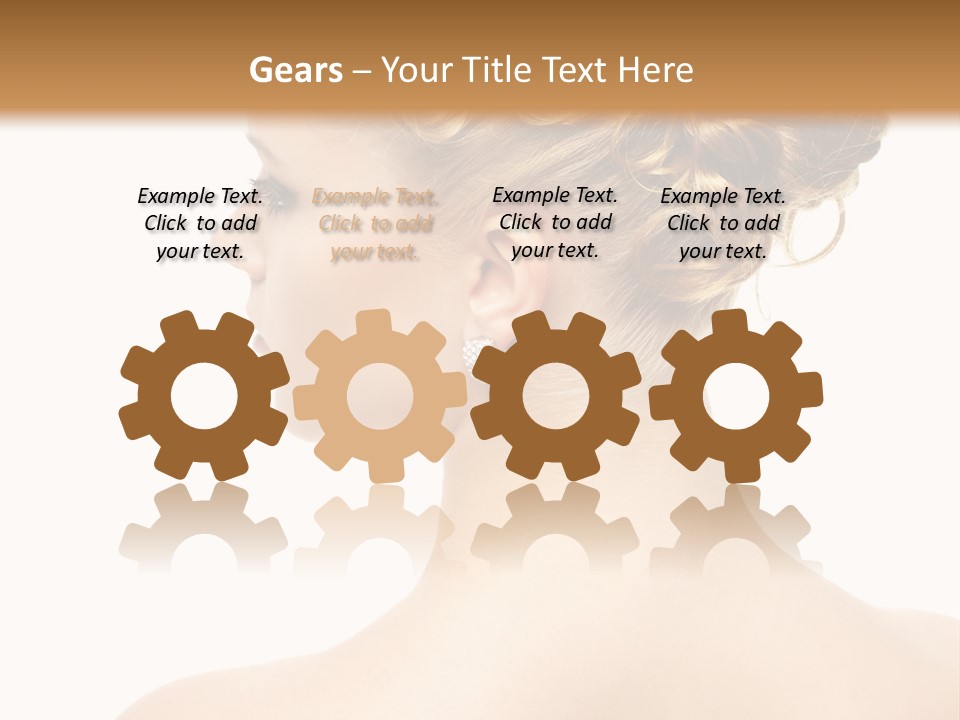 Gears – Your Title Text Here

Example Text. Click to add your text.

Example Text. Click to add your text.

Example Text. Click to add your text.

Example Text. Click to add your text.